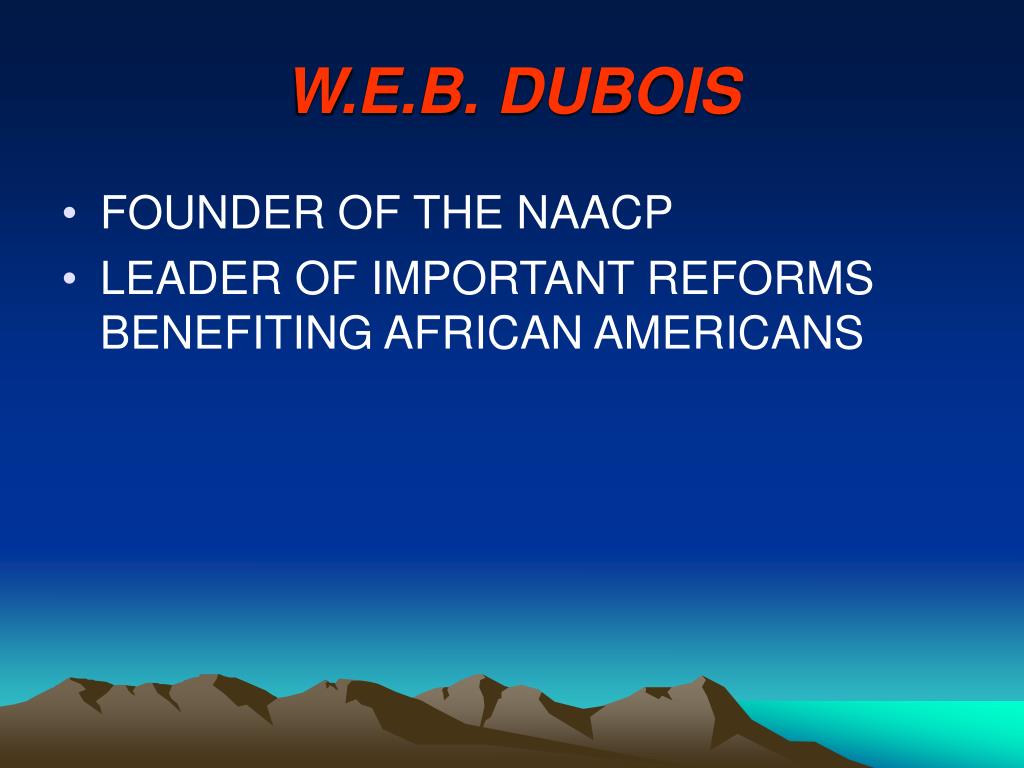 W.E.B. DUBOIS

• FOUNDER OF THE NAACP
• LEADER OF IMPORTANT REFORMS BENEFITING AFRICAN AMERICANS